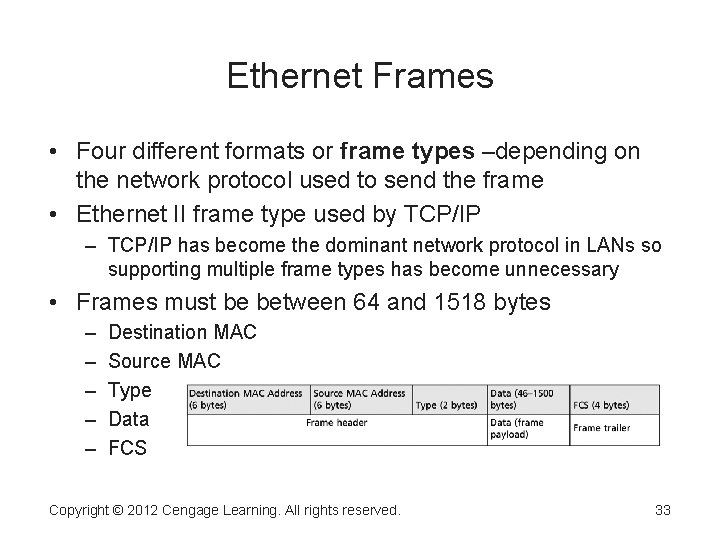 Ethernet Frames

• Four different formats or **frame types** –depending on the network protocol used to send the frame
• Ethernet II frame type used by TCP/IP
  – TCP/IP has become the dominant network protocol in LANs so supporting multiple frame types has become unnecessary
• Frames must be between 64 and 1518 bytes
  – Destination MAC
  – Source MAC
  – Type
  – Data
  – FCS

| Destination MAC Address (6 bytes) | Source MAC Address (6 bytes) | Type (2 bytes) | Data (46–1500 bytes) | FCS (4 bytes) |
|---|---|---|---|---|
| Frame header | | | Data (frame payload) | Frame trailer |

Copyright © 2012 Cengage Learning. All rights reserved. 33